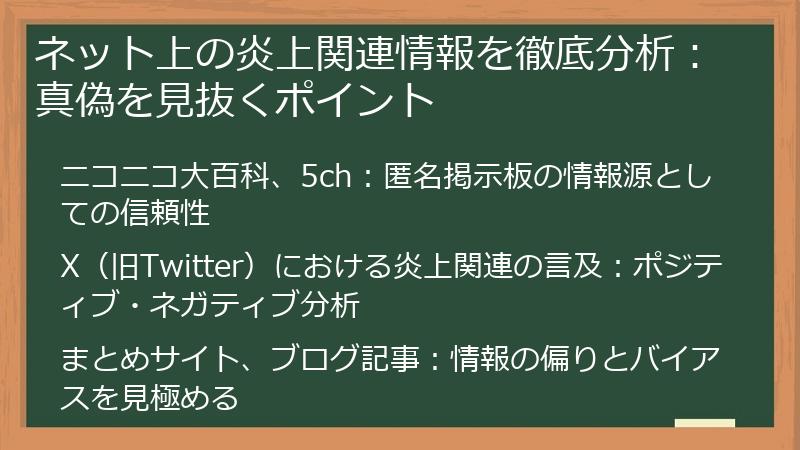 ネット上の炎上関連情報を徹底分析：真偽を見抜くポイント

ニコニコ大百科、5ch：匿名掲示板の情報源としての信頼性

X（旧Twitter）における炎上関連の言及：ポジティブ・ネガティブ分析

まとめサイト、ブログ記事：情報の偏りとバイアスを見極める